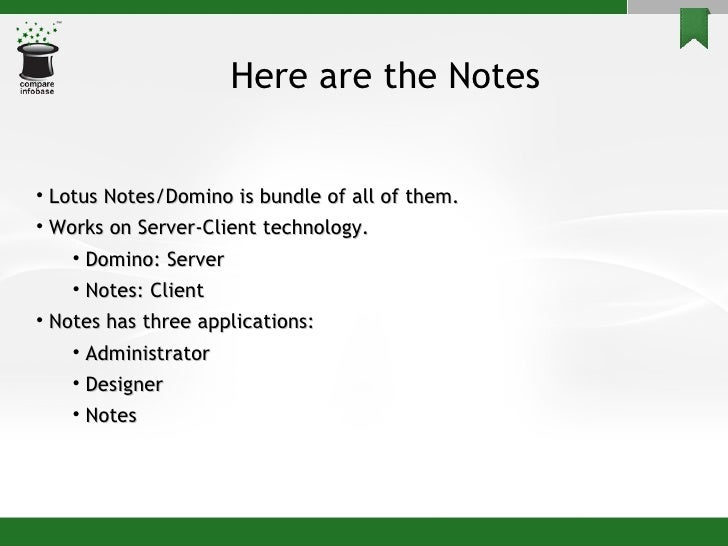 compare infobase

Here are the Notes

• Lotus Notes/Domino is bundle of all of them.
• Works on Server-Client technology.
  • Domino: Server
  • Notes: Client
• Notes has three applications:
  • Administrator
  • Designer
  • Notes